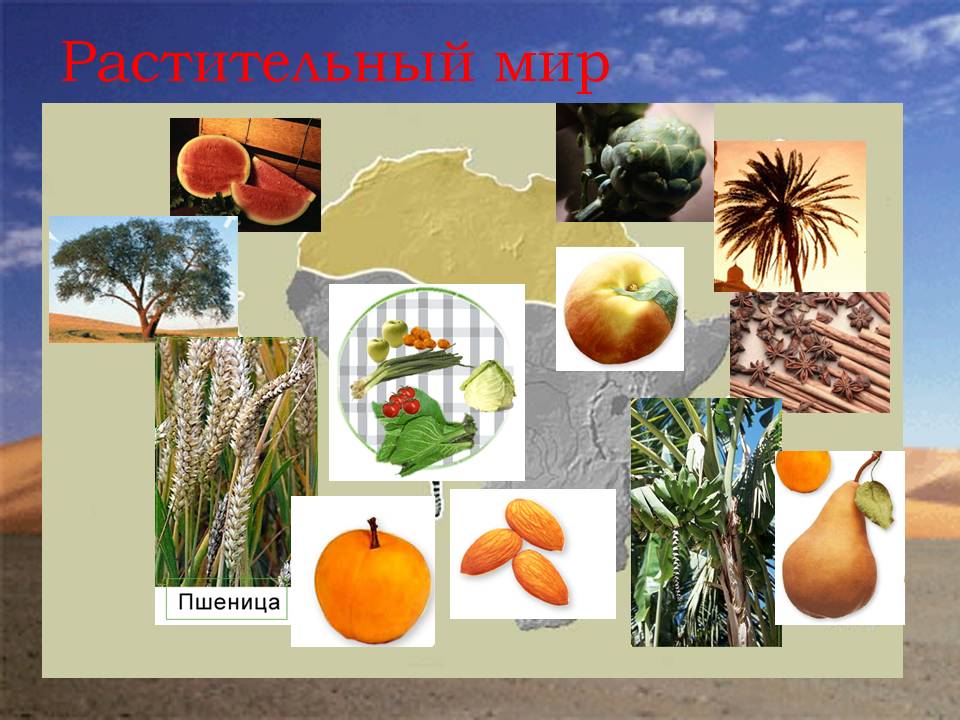 Растительный мир

Пшеница